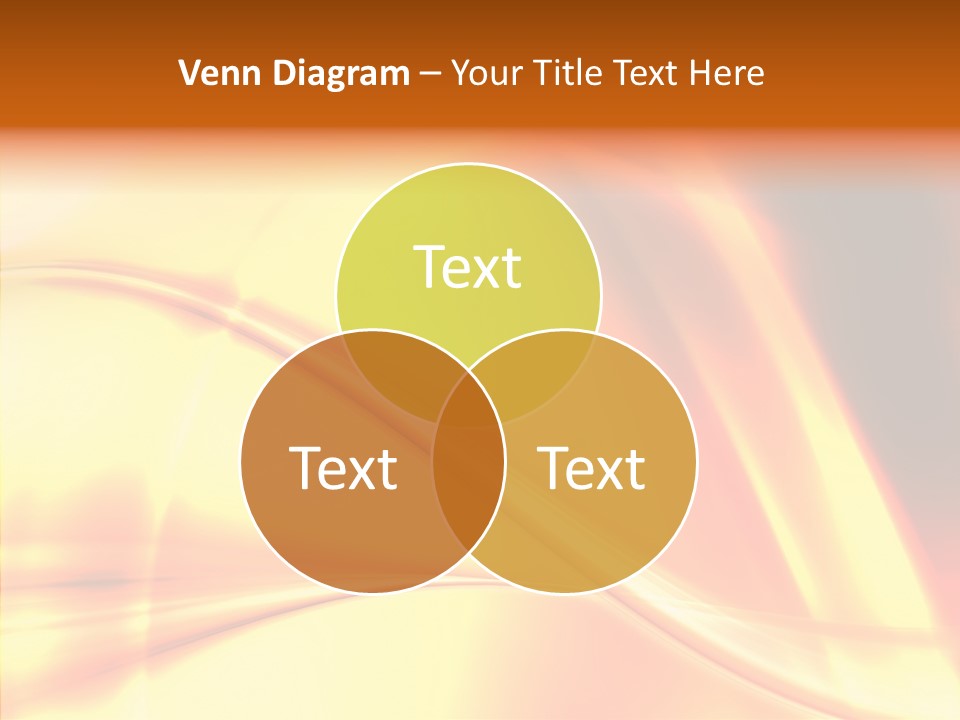 Venn Diagram – Your Title Text Here

Text

Text

Text